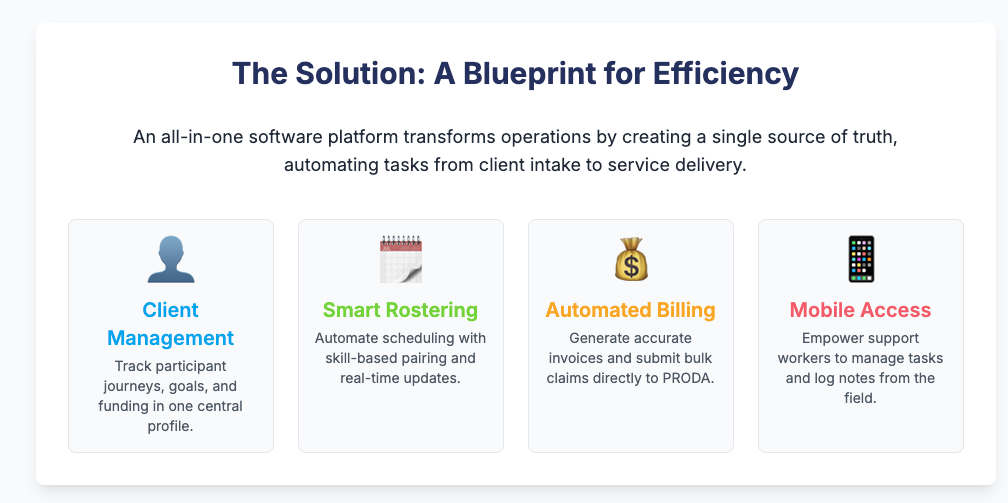 The Solution: A Blueprint for Efficiency

An all-in-one software platform transforms operations by creating a single source of truth, automating tasks from client intake to service delivery.

Client Management

Track participant journeys, goals, and funding in one central profile.

Smart Rostering

Automate scheduling with skill-based pairing and real-time updates.

$

Automated Billing

Generate accurate invoices and submit bulk claims directly to PRODA.

Mobile Access

Empower support workers to manage tasks and log notes from the field.